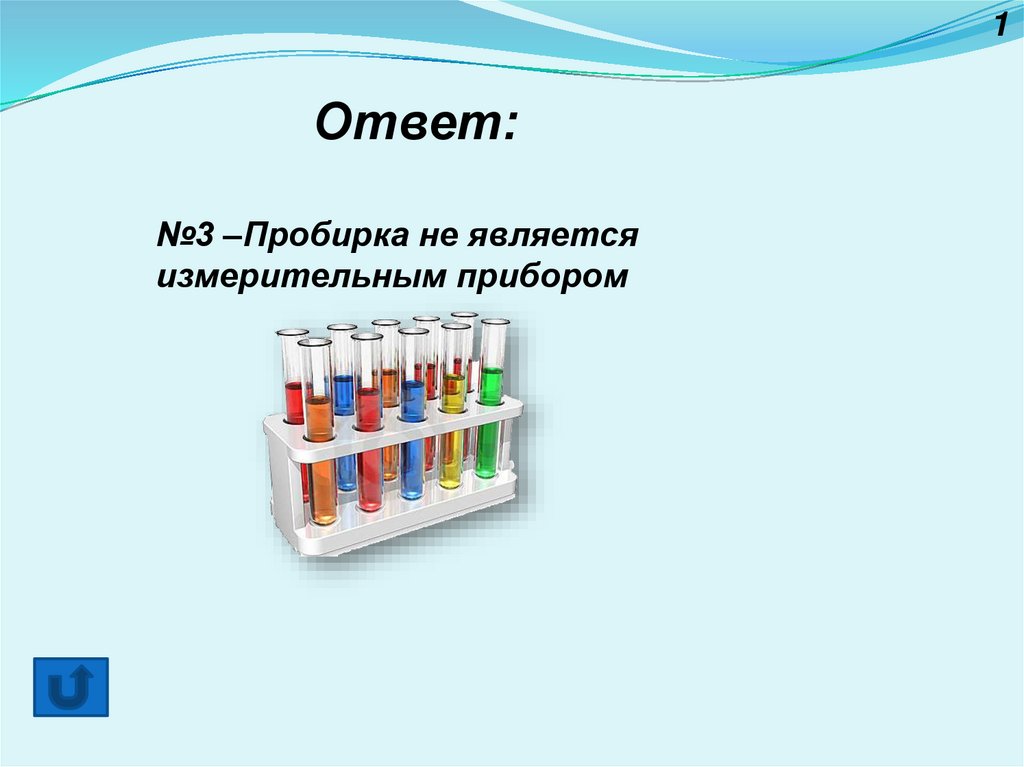 1

Ответ:

№3 –Пробирка не является измерительным прибором